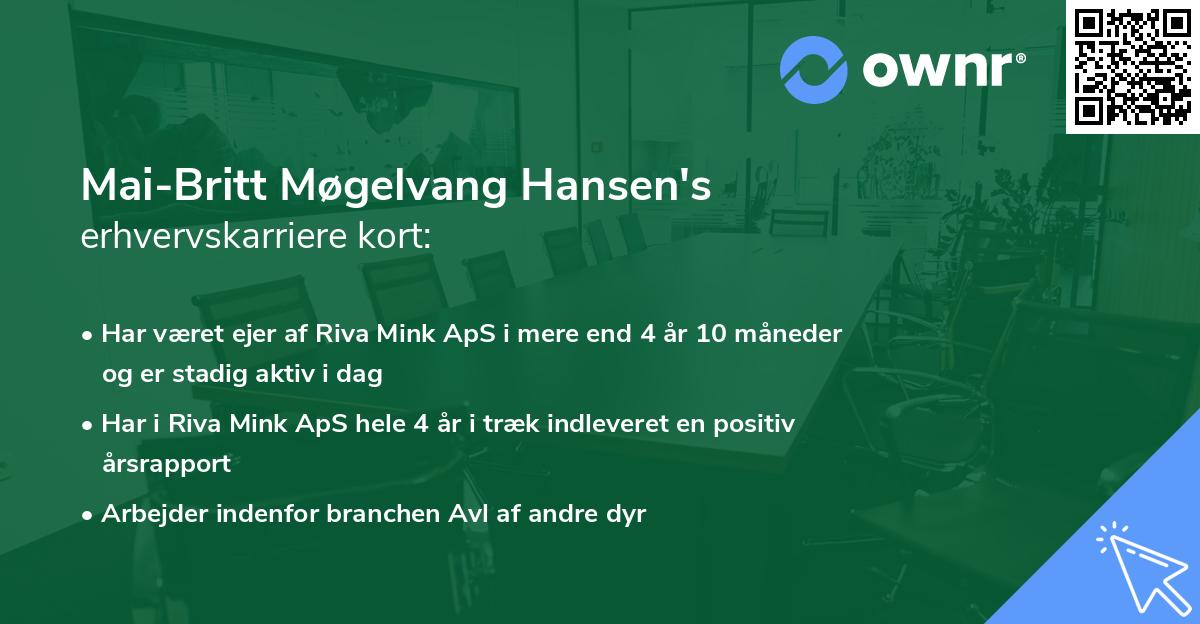 ownr®

Mai-Britt Møgelvang Hansen's
erhvervskarriere kort:

• Har været ejer af Riva Mink ApS i mere end 4 år 10 måneder og er stadig aktiv i dag

• Har i Riva Mink ApS hele 4 år i træk indleveret en positiv årsrapport

• Arbejder indenfor branchen Avl af andre dyr